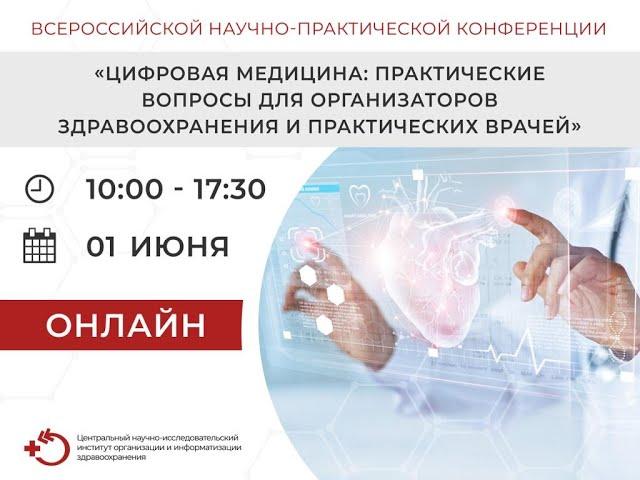 ВСЕРОССИЙСКОЙ НАУЧНО-ПРАКТИЧЕСКОЙ КОНФЕРЕНЦИИ

«ЦИФРОВАЯ МЕДИЦИНА: ПРАКТИЧЕСКИЕ ВОПРОСЫ ДЛЯ ОРГАНИЗАТОРОВ ЗДРАВООХРАНЕНИЯ И ПРАКТИЧЕСКИХ ВРАЧЕЙ»

10:00 - 17:30

01 ИЮНЯ

ОНЛАЙН

Центральный научно-исследовательский институт организации и информатизации здравоохранения